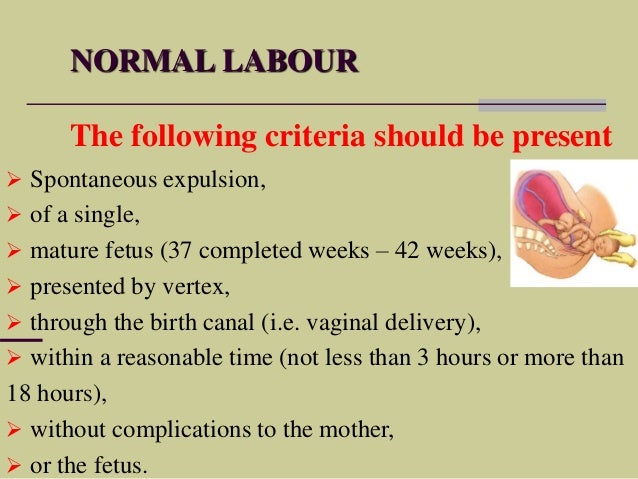 NORMAL LABOUR

The following criteria should be present

➢ Spontaneous expulsion,
➢ of a single,
➢ mature fetus (37 completed weeks – 42 weeks),
➢ presented by vertex,
➢ through the birth canal (i.e. vaginal delivery),
➢ within a reasonable time (not less than 3 hours or more than 18 hours),
➢ without complications to the mother,
➢ or the fetus.